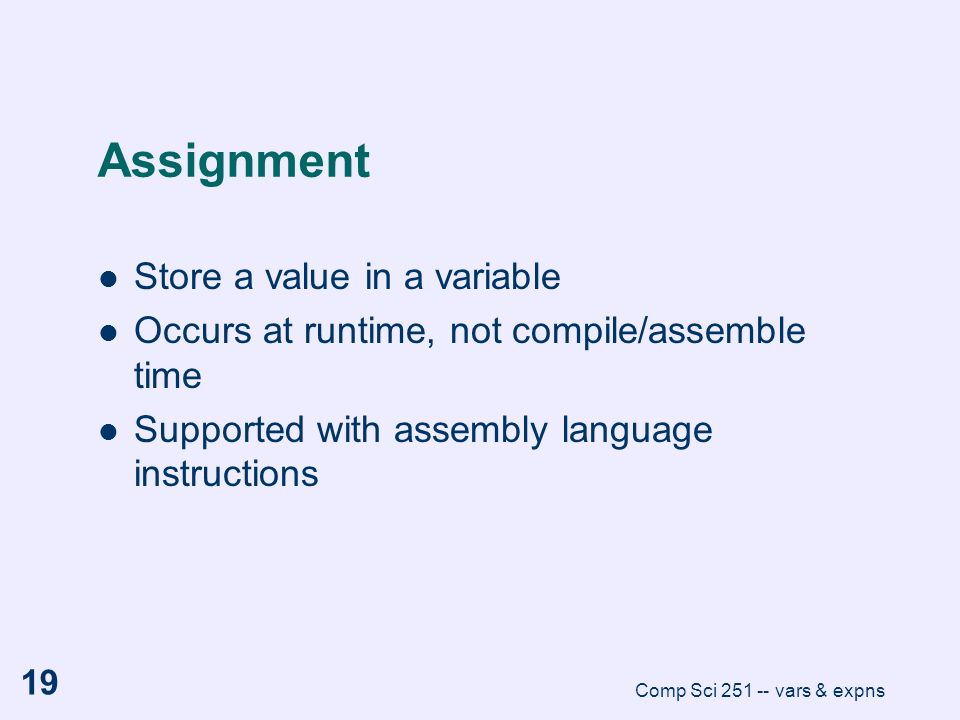 Assignment

- Store a value in a variable
- Occurs at runtime, not compile/assemble time
- Supported with assembly language instructions

19

Comp Sci 251 -- vars & expns